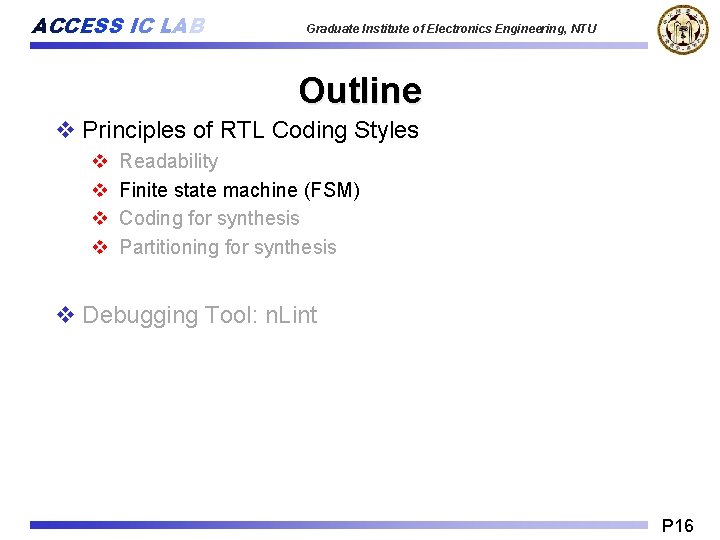 ACCESS IC LAB

Graduate Institute of Electronics Engineering, NTU

Outline

❖ Principles of RTL Coding Styles
❖ Readability
❖ Finite state machine (FSM)
❖ Coding for synthesis
❖ Partitioning for synthesis

❖ Debugging Tool: nLint

P16